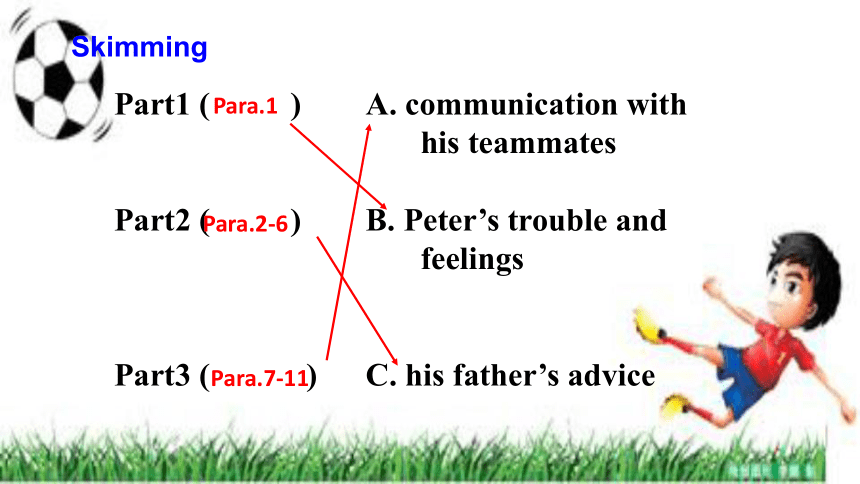 Skimming

Part1 ( Para.1 )

Part2 (Para.2-6)

Part3 (Para.7-11)

A. communication with his teammates

B. Peter's trouble and feelings

C. his father's advice